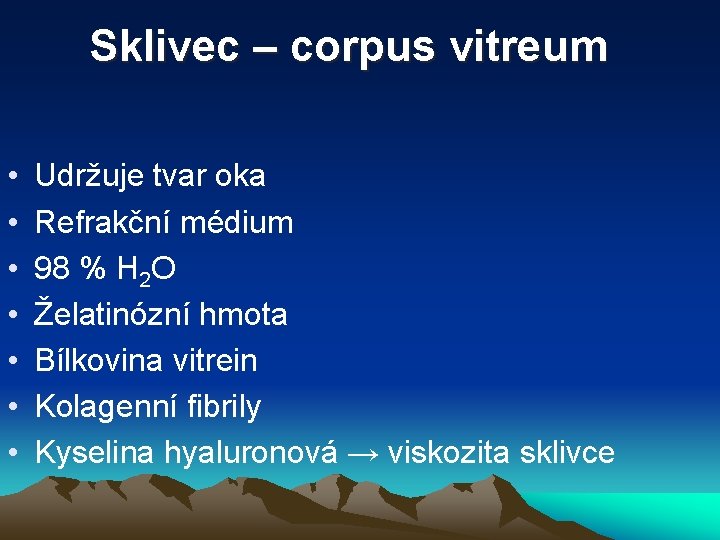 Sklivec – corpus vitreum

• Udržuje tvar oka
• Refrakční médium
• 98 % $H_2O$
• Želatinózní hmota
• Bílkovina vitrein
• Kolagenní fibrily
• Kyselina hyaluronová → viskozita sklivce